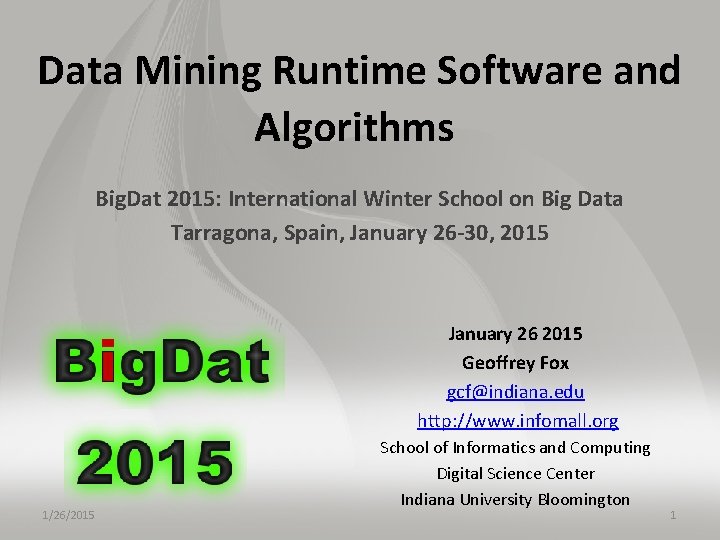 Data Mining Runtime Software and Algorithms

BigDat 2015: International Winter School on Big Data
Tarragona, Spain, January 26-30, 2015

BigDat
2015

January 26 2015
Geoffrey Fox
gcf@indiana.edu
http://www.infomall.org
School of Informatics and Computing
Digital Science Center
Indiana University Bloomington

1/26/2015

1